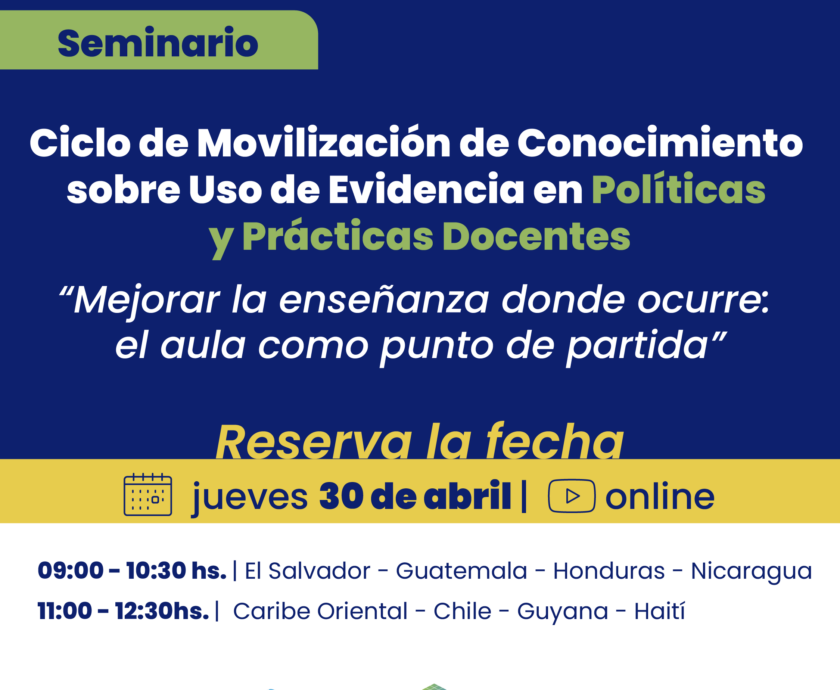 Seminario

Ciclo de Movilización de Conocimiento sobre Uso de Evidencia en Políticas y Prácticas Docentes

“Mejorar la enseñanza donde ocurre: el aula como punto de partida”

Reserva la fecha

jueves 30 de abril | online

09:00 - 10:30 hs. | El Salvador - Guatemala - Honduras - Nicaragua
11:00 - 12:30hs. | Caribe Oriental - Chile - Guyana - Haití